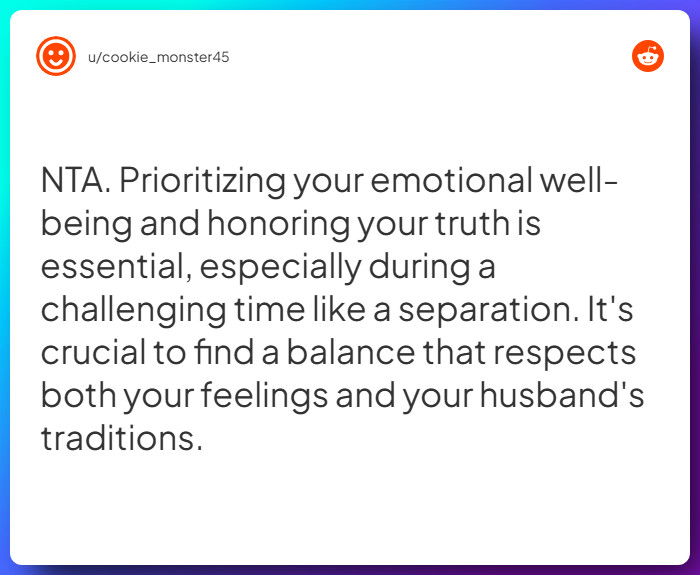 u/cookie_monster45

NTA. Prioritizing your emotional well-being and honoring your truth is essential, especially during a challenging time like a separation. It's crucial to find a balance that respects both your feelings and your husband's traditions.